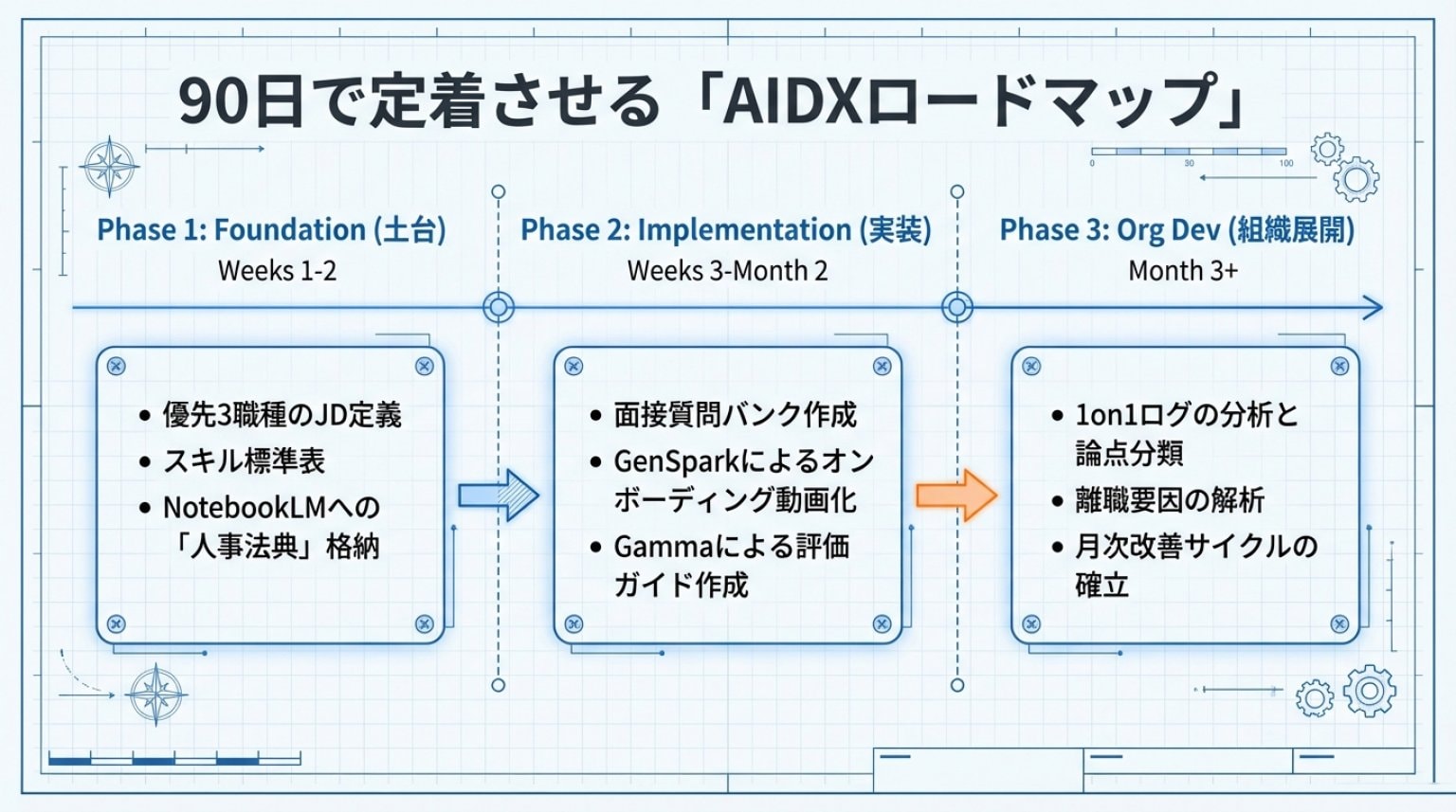 90日で定着させる「AIDXロードマップ」

0 30 100

Phase 1: Foundation (土台)
Weeks 1-2

Phase 2: Implementation (実装)
Weeks 3-Month 2

Phase 3: Org Dev (組織展開)
Month 3+

• 優先3職種のJD定義
• スキル標準表
• NotebookLMへの「人事法典」格納

• 面接質問バンク作成
• GenSparkによるオンボーディング動画化
• Gammaによる評価ガイド作成

• 1on1ログの分析と論点分類
• 離職要因の解析
• 月次改善サイクルの確立